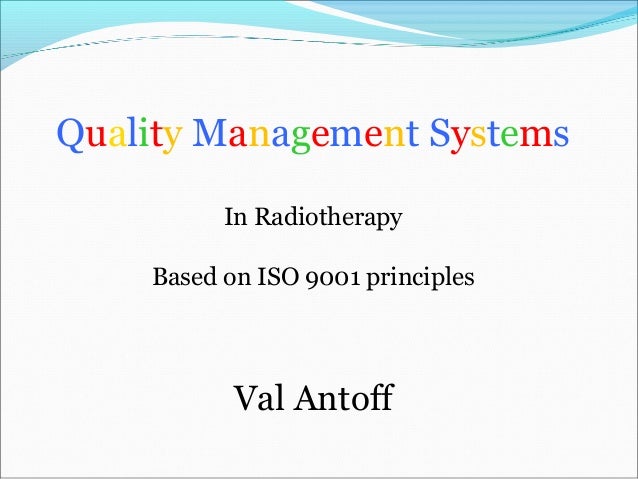 Quality Management Systems

In Radiotherapy

Based on ISO 9001 principles

Val Antoff